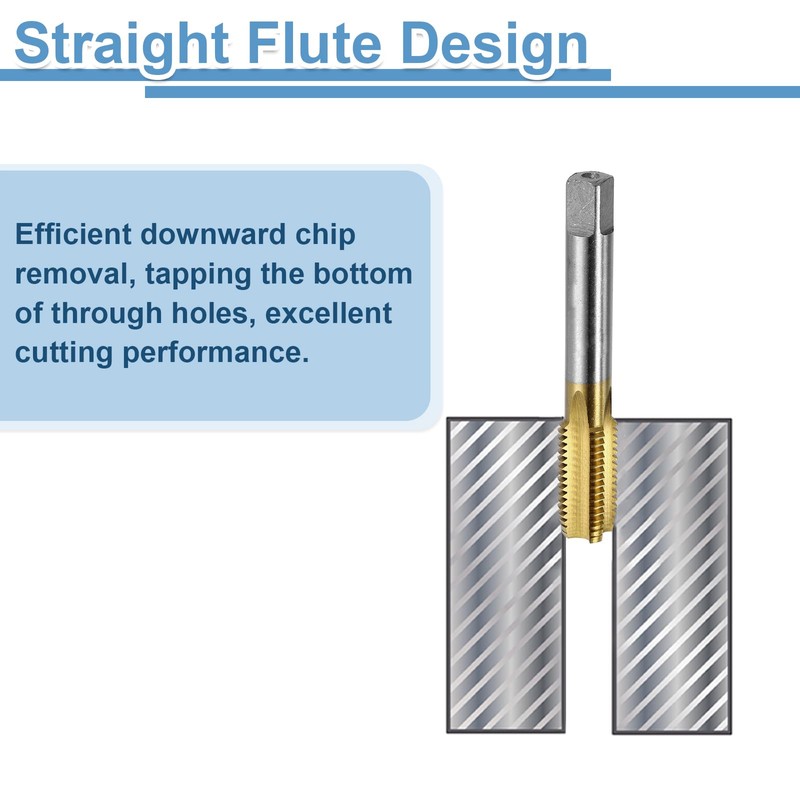 Straight Flute Design

Efficient downward chip removal, tapping the bottom of through holes, excellent cutting performance.